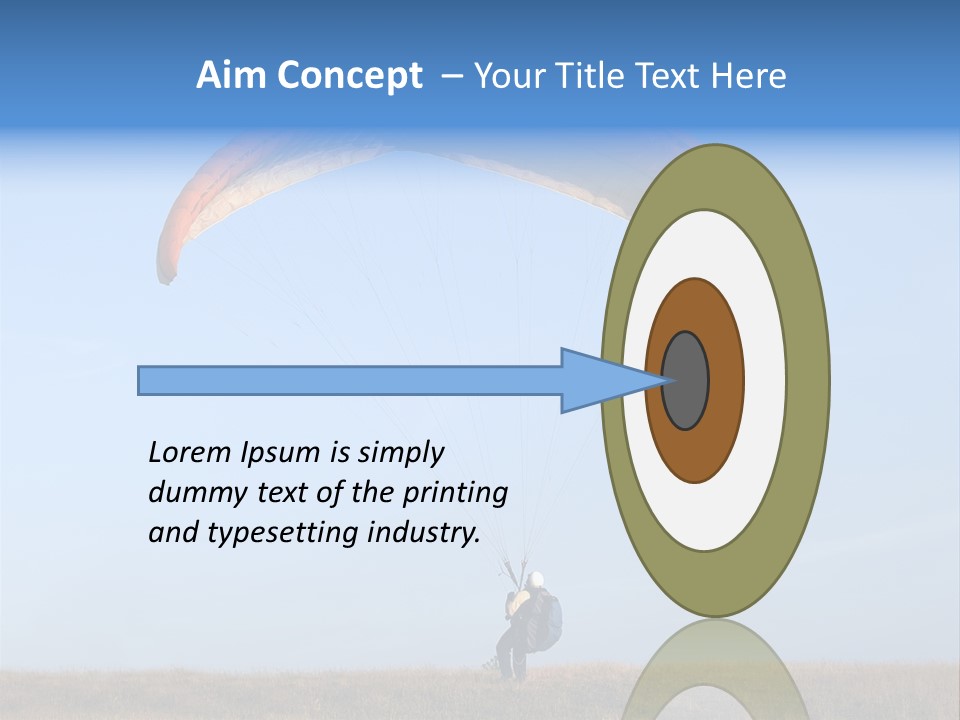 Aim Concept – Your Title Text Here

Lorem Ipsum is simply dummy text of the printing and typesetting industry.